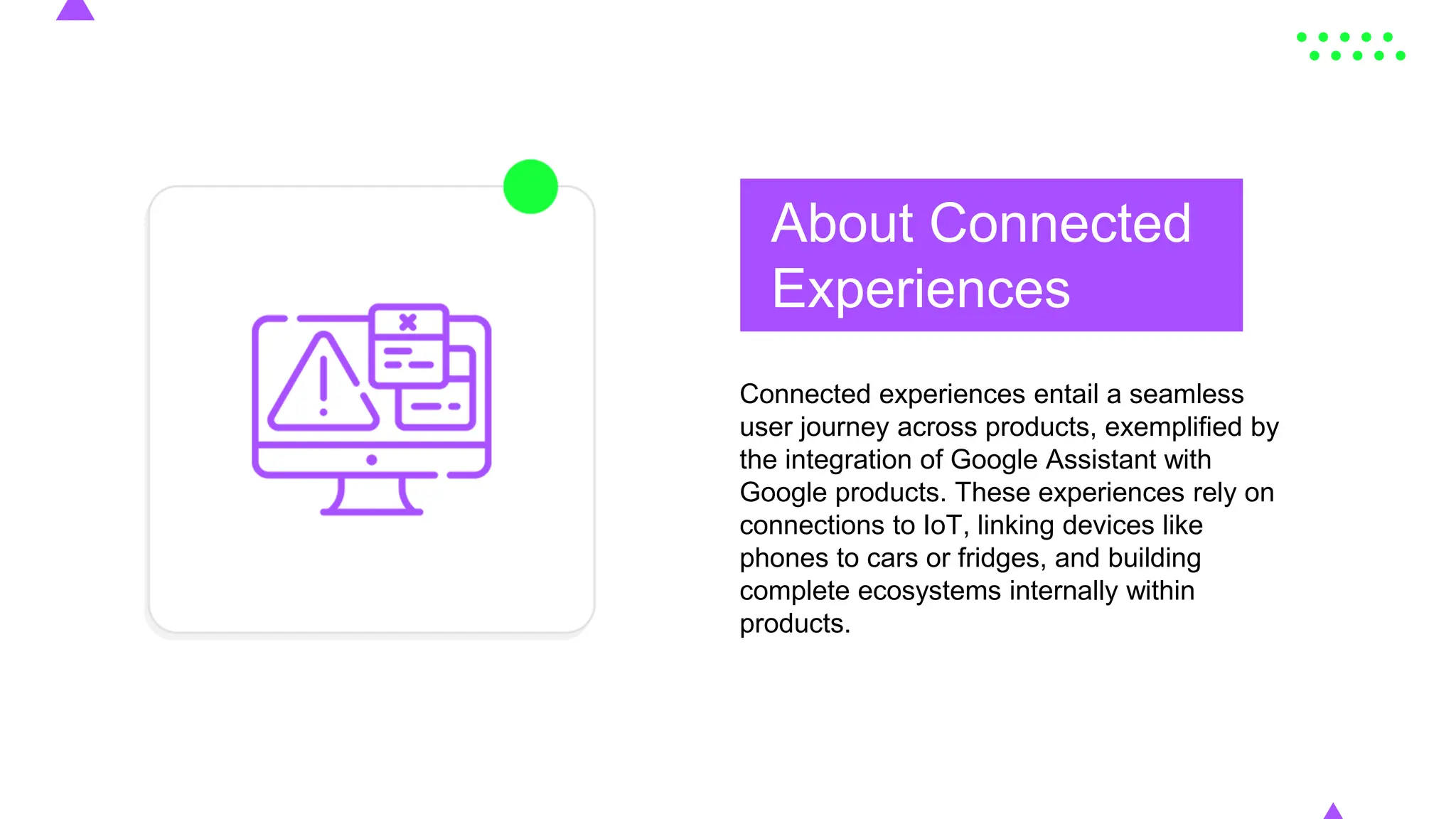 About Connected Experiences

Connected experiences entail a seamless user journey across products, exemplified by the integration of Google Assistant with Google products. These experiences rely on connections to IoT, linking devices like phones to cars or fridges, and building complete ecosystems internally within products.